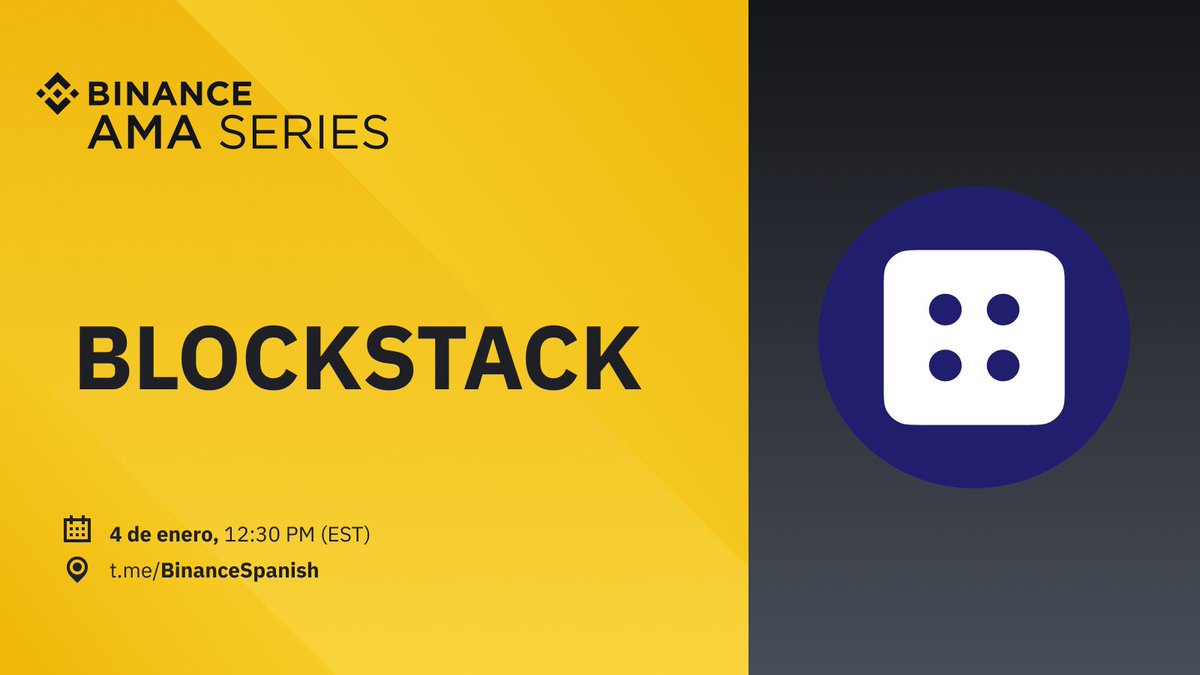 BINANCE
AMA SERIES

BLOCKSTACK

4 de enero, 12:30 PM (EST)
t.me/BinanceSpanish